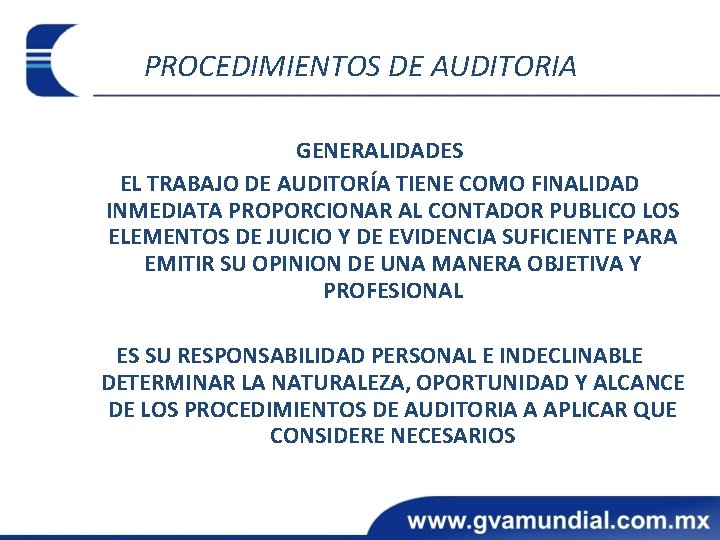 PROCEDIMIENTOS DE AUDITORIA

GENERALIDADES

EL TRABAJO DE AUDITORÍA TIENE COMO FINALIDAD INMEDIATA PROPORCIONAR AL CONTADOR PUBLICO LOS ELEMENTOS DE JUICIO Y DE EVIDENCIA SUFICIENTE PARA EMITIR SU OPINION DE UNA MANERA OBJETIVA Y PROFESIONAL

ES SU RESPONSABILIDAD PERSONAL E INDECLINABLE DETERMINAR LA NATURALEZA, OPORTUNIDAD Y ALCANCE DE LOS PROCEDIMIENTOS DE AUDITORIA A APLICAR QUE CONSIDERE NECESARIOS

www.gvamundial.com.mx